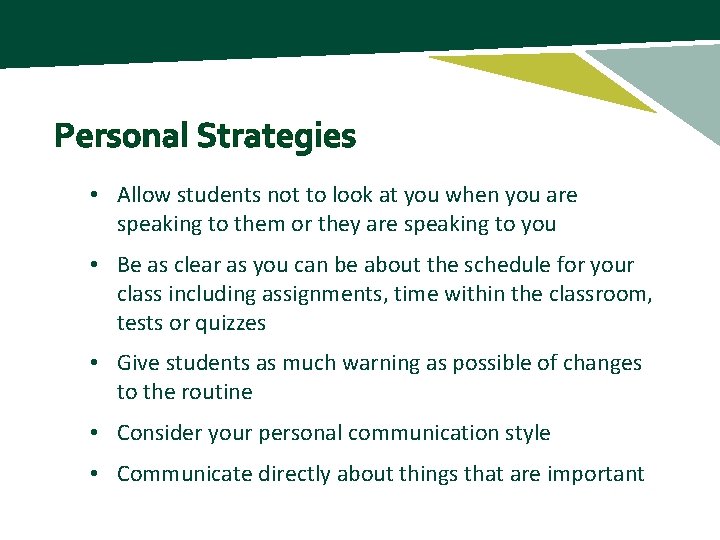 Personal Strategies

• Allow students not to look at you when you are speaking to them or they are speaking to you

• Be as clear as you can be about the schedule for your class including assignments, time within the classroom, tests or quizzes

• Give students as much warning as possible of changes to the routine

• Consider your personal communication style

• Communicate directly about things that are important